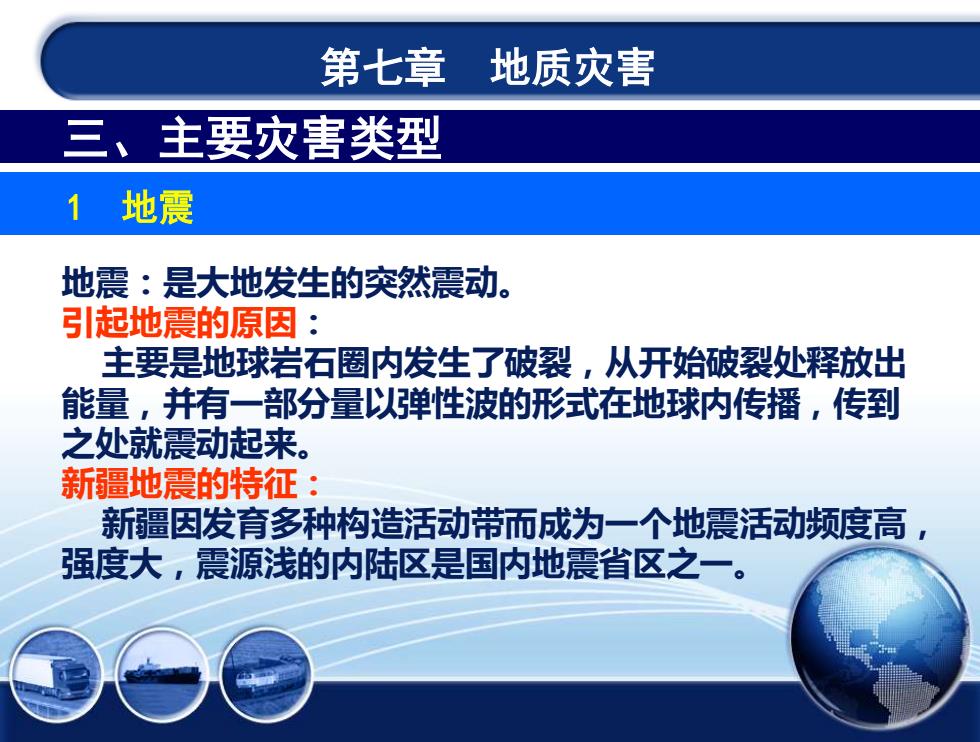 第七章　地质灾害

三、主要灾害类型

1　地震

地震：是大地发生的突然震动。
引起地震的原因：
主要是地球岩石圈内发生了破裂，从开始破裂处释放出能量，并有一部分量以弹性波的形式在地球内传播，传到之处就震动起来。
新疆地震的特征：
新疆因发育多种构造活动带而成为一个地震活动频度高，强度大，震源浅的内陆区是国内地震省区之一。